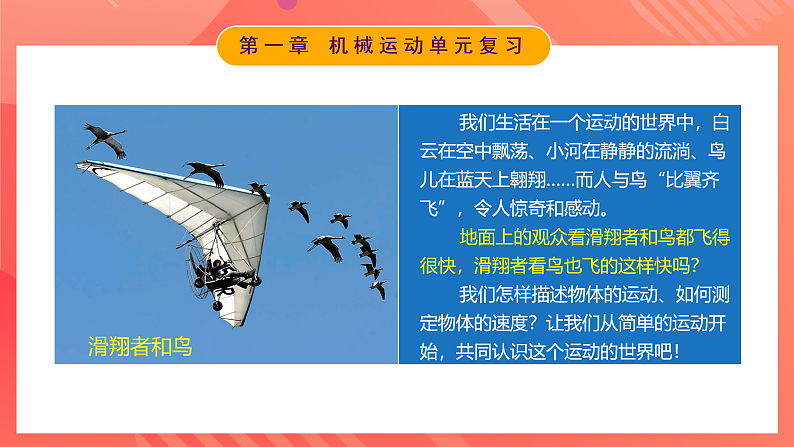 第一章 机械运动单元复习

滑翔者和鸟

我们生活在一个运动的世界中，白云在空中飘荡、小河在静静的流淌、鸟儿在蓝天上翱翔……而人与鸟“比翼齐飞”，令人惊奇和感动。

地面上的观众看滑翔者和鸟都飞得很快，滑翔者看鸟也飞的这样快吗？

我们怎样描述物体的运动、如何测定物体的速度？让我们从简单的运动开始，共同认识这个运动的世界吧！